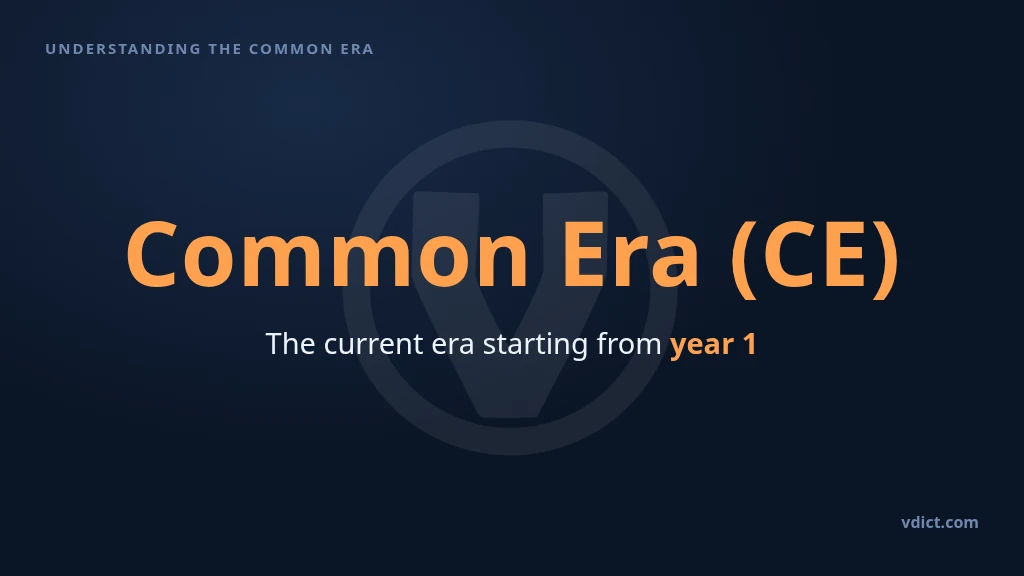 UNDERSTANDING THE COMMON ERA

Common Era (CE)

The current era starting from year 1

vdict.com